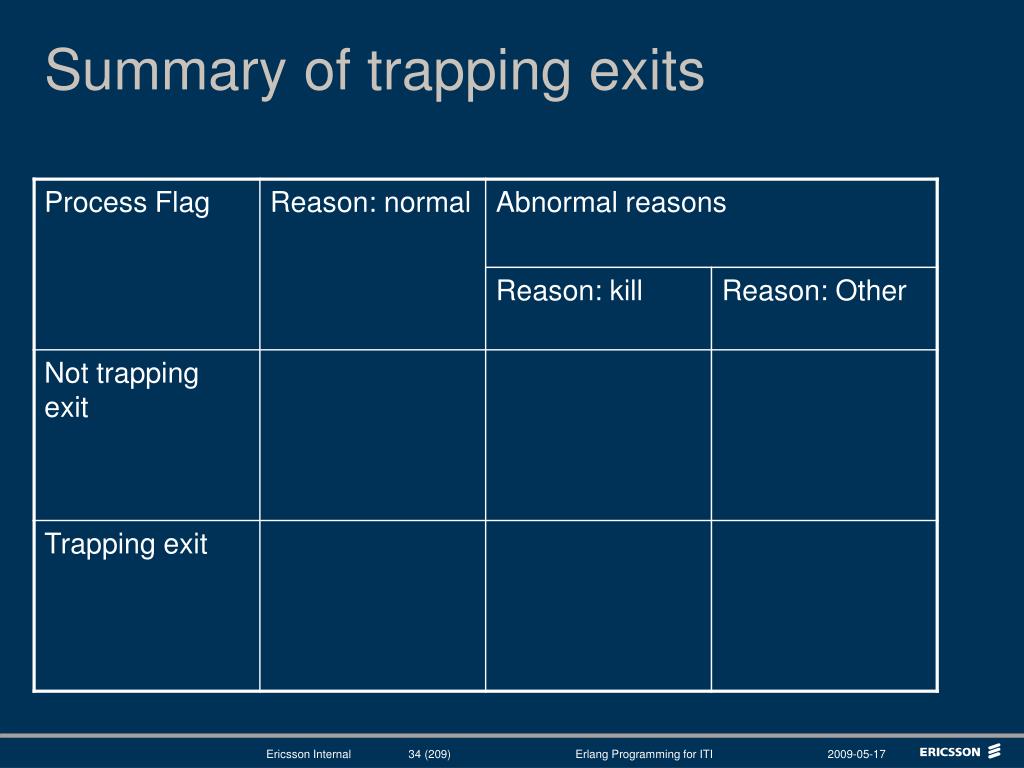 Summary of trapping exits

| Process Flag | Reason: normal | Abnormal reasons | |
|---|---|---|---|
| | | Reason: kill | Reason: Other |
| Not trapping exit | | | |
| Trapping exit | | | |

Ericsson Internal 34 (209) Erlang Programming for ITI 2009-05-17 ERICSSON